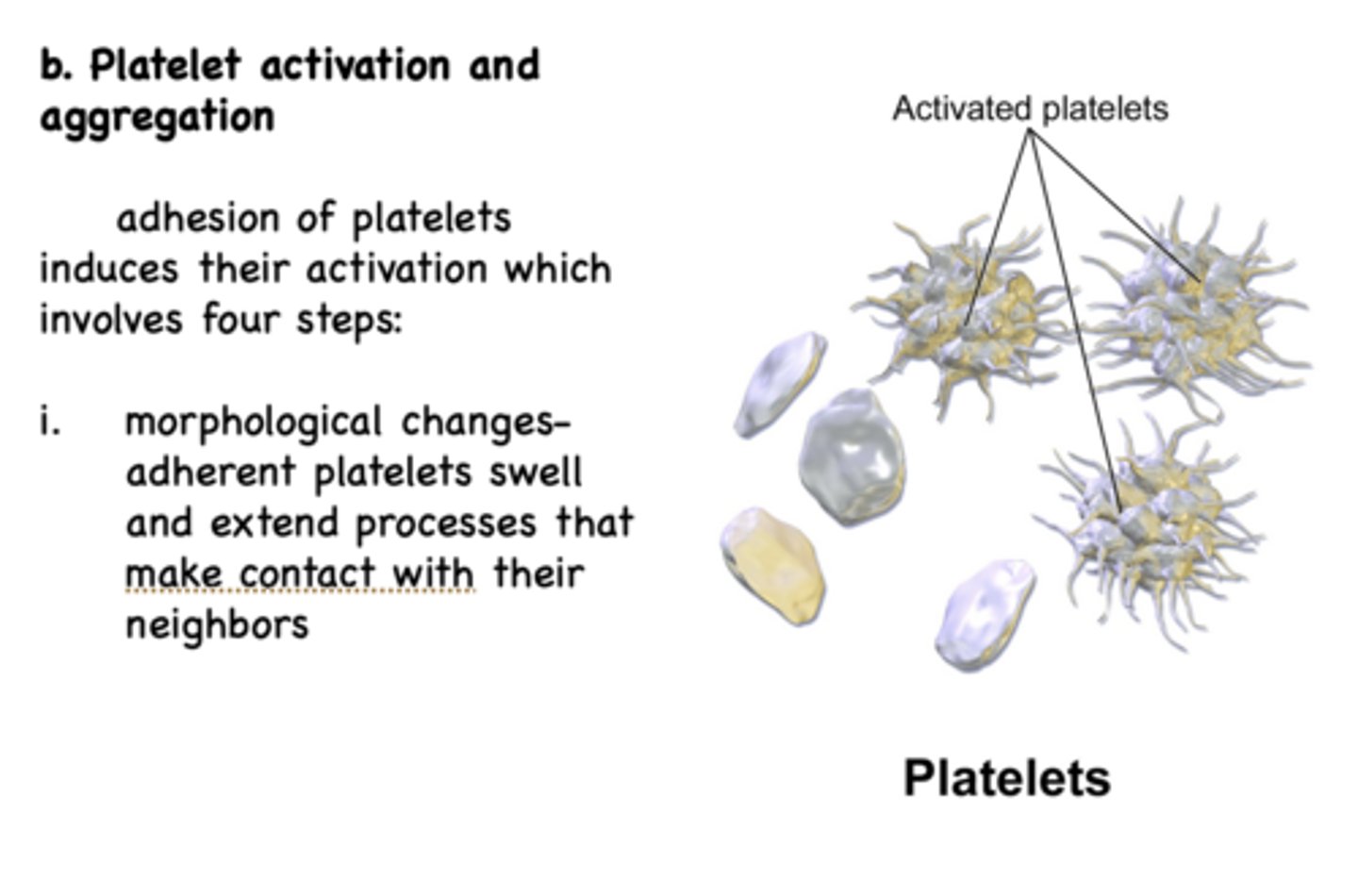 b. Platelet activation and aggregation

adhesion of platelets induces their activation which involves four steps:

i. morphological changes- adherent platelets swell and extend processes that make contact with their neighbors

Activated platelets

Platelets